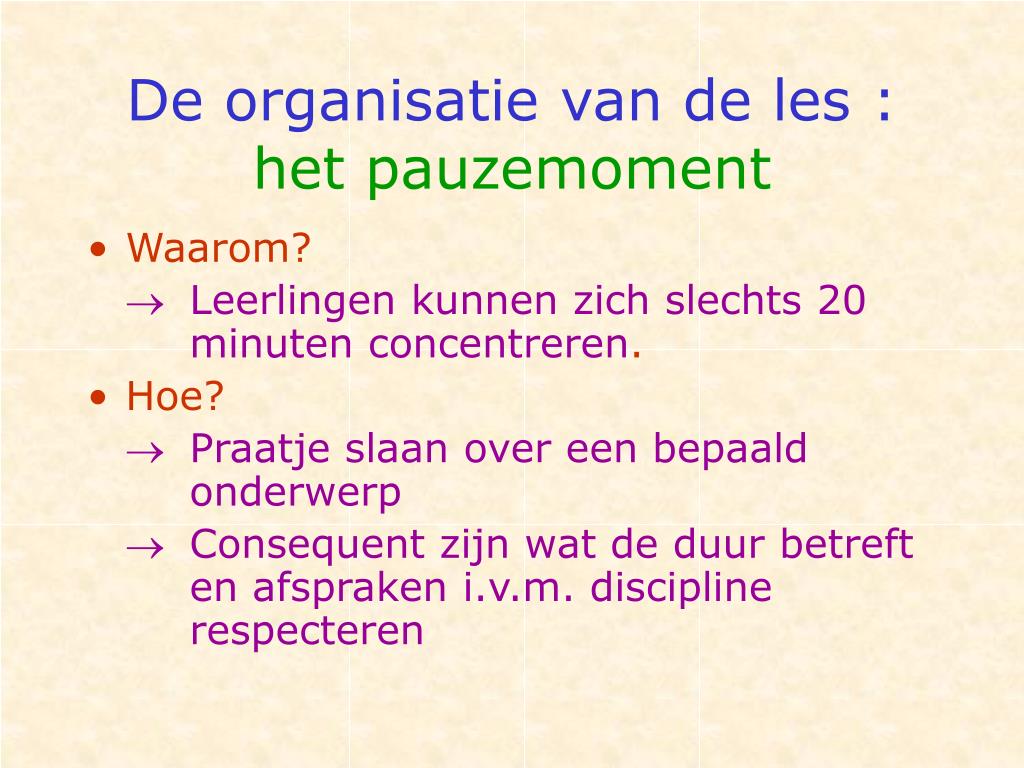 De organisatie van de les :
het pauzemoment

• Waarom?
→ Leerlingen kunnen zich slechts 20 minuten concentreren.
• Hoe?
→ Praatje slaan over een bepaald onderwerp
→ Consequent zijn wat de duur betreft en afspraken i.v.m. discipline respecteren